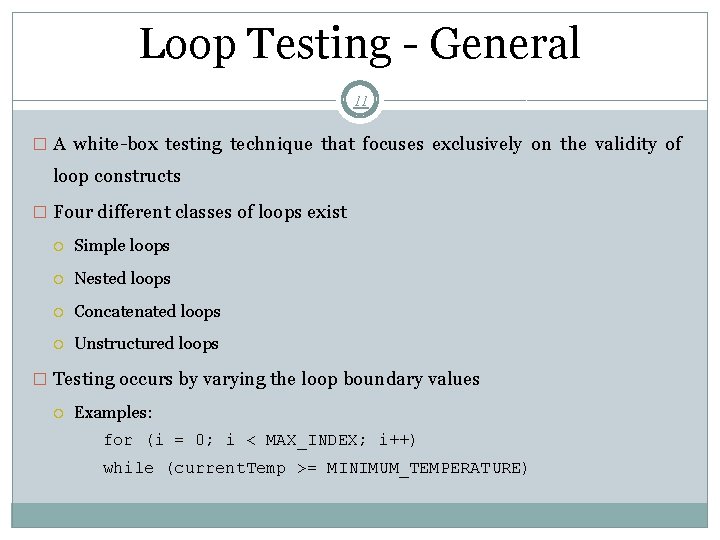 Loop Testing - General

11

□ A white-box testing technique that focuses exclusively on the validity of loop constructs

□ Four different classes of loops exist

○ Simple loops

○ Nested loops

○ Concatenated loops

○ Unstructured loops

□ Testing occurs by varying the loop boundary values

○ Examples:

for (i = 0; i < MAX_INDEX; i++)

while (currentTemp >= MINIMUM_TEMPERATURE)